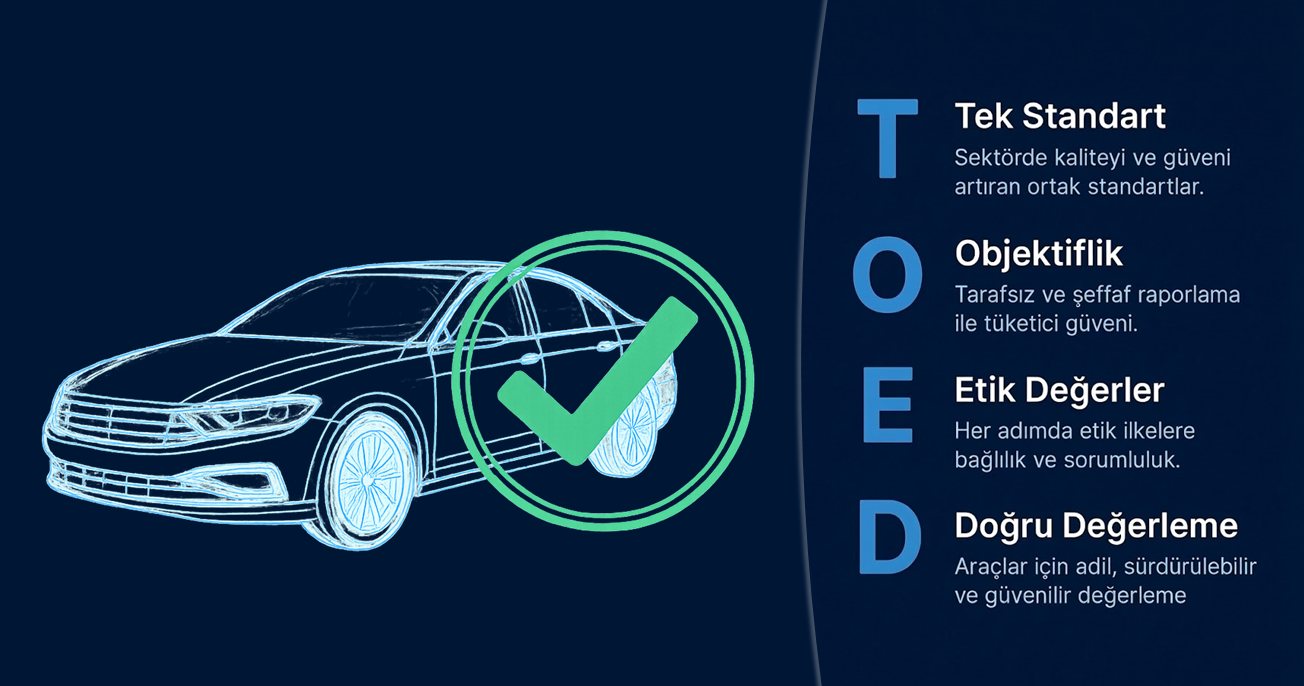 T Tek Standart
Sektörde kaliteyi ve güveni artıran ortak standartlar.

O Objektiflik
Tarafsız ve şeffaf raporlama ile tüketici güveni.

E Etik Değerler
Her adımda etik ilkelere bağlılık ve sorumluluk.

D Doğru Değerleme
Araçlar için adil, sürdürülebilir ve güvenilir değerleme